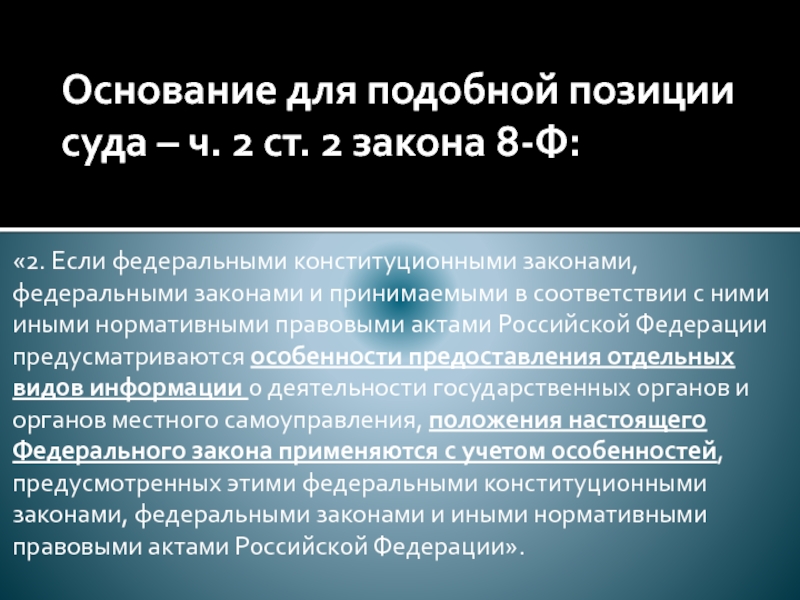 Основание для подобной позиции суда – ч. 2 ст. 2 закона 8-Ф:

«2. Если федеральными конституционными законами, федеральными законами и принимаемыми в соответствии с ними иными нормативными правовыми актами Российской Федерации предусматриваются особенности предоставления отдельных видов информации о деятельности государственных органов и органов местного самоуправления, положения настоящего Федерального закона применяются с учетом особенностей, предусмотренных этими федеральными конституционными законами, федеральными законами и иными нормативными правовыми актами Российской Федерации».